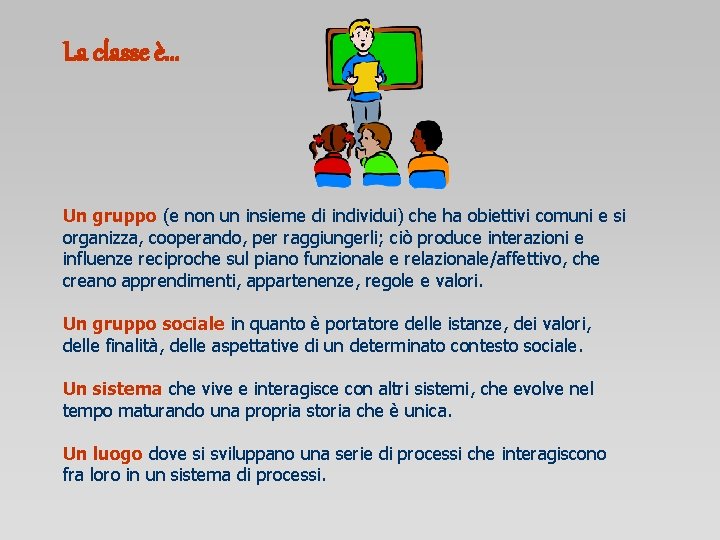 La classe è…

Un gruppo (e non un insieme di individui) che ha obiettivi comuni e si organizza, cooperando, per raggiungerli; ciò produce interazioni e influenze reciproche sul piano funzionale e relazionale/affettivo, che creano apprendimenti, appartenenze, regole e valori.

Un gruppo sociale in quanto è portatore delle istanze, dei valori, delle finalità, delle aspettative di un determinato contesto sociale.

Un sistema che vive e interagisce con altri sistemi, che evolve nel tempo maturando una propria storia che è unica.

Un luogo dove si sviluppano una serie di processi che interagiscono fra loro in un sistema di processi.